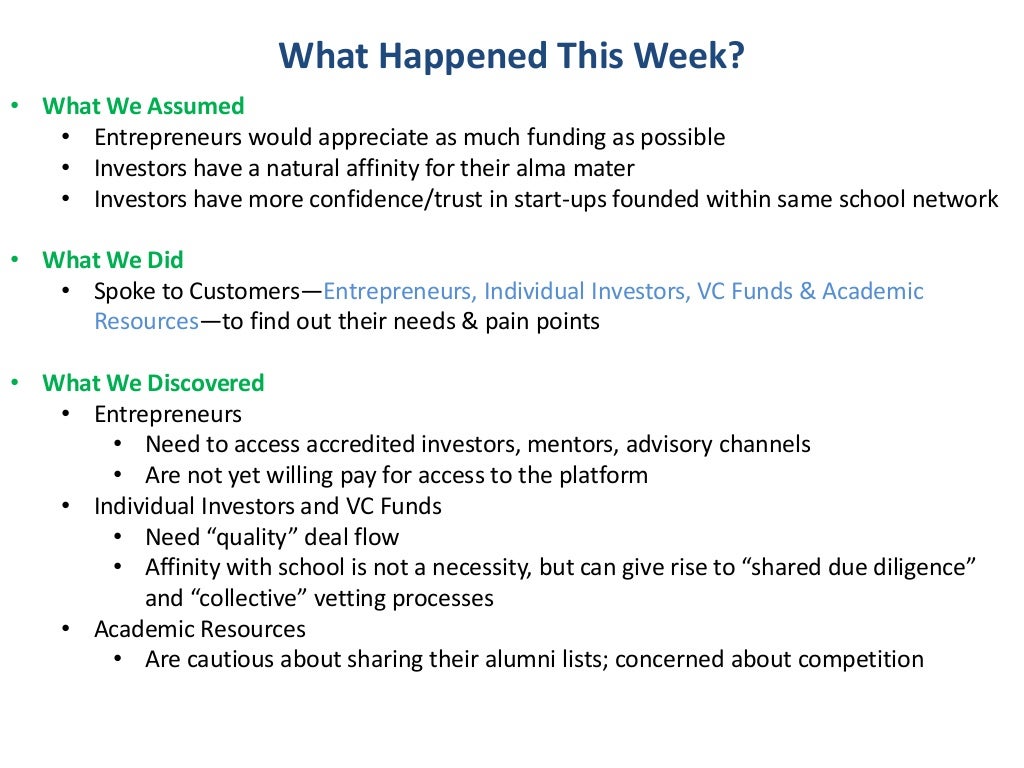 What Happened This Week?

• What We Assumed
  • Entrepreneurs would appreciate as much funding as possible
  • Investors have a natural affinity for their alma mater
  • Investors have more confidence/trust in start-ups founded within same school network

• What We Did
  • Spoke to Customers—Entrepreneurs, Individual Investors, VC Funds & Academic Resources—to find out their needs & pain points

• What We Discovered
  • Entrepreneurs
    • Need to access accredited investors, mentors, advisory channels
    • Are not yet willing pay for access to the platform
  • Individual Investors and VC Funds
    • Need "quality" deal flow
    • Affinity with school is not a necessity, but can give rise to "shared due diligence" and "collective" vetting processes
  • Academic Resources
    • Are cautious about sharing their alumni lists; concerned about competition